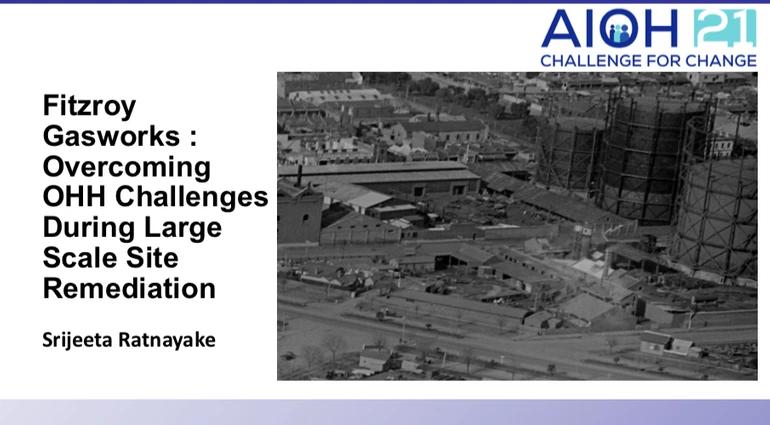 AIOH 21
CHALLENGE FOR CHANGE

Fitzroy Gasworks : Overcoming OHH Challenges During Large Scale Site Remediation

Srijeeta Ratnayake